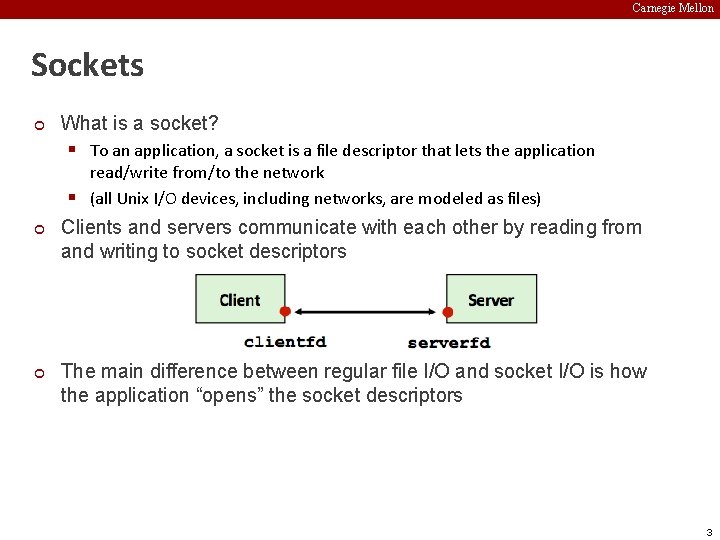 Carnegie Mellon

Sockets

What is a socket?

To an application, a socket is a file descriptor that lets the application read/write from/to the network

(all Unix I/O devices, including networks, are modeled as files)

Clients and servers communicate with each other by reading from and writing to socket descriptors

Client

Server

clientfd

serverfd

The main difference between regular file I/O and socket I/O is how the application “opens” the socket descriptors

3